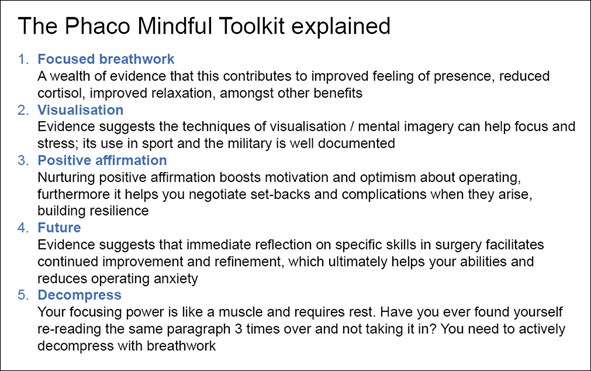 The Phaco Mindful Toolkit explained

1. Focused breathwork
A wealth of evidence that this contributes to improved feeling of presence, reduced cortisol, improved relaxation, amongst other benefits

2. Visualisation
Evidence suggests the techniques of visualisation / mental imagery can help focus and stress; its use in sport and the military is well documented

3. Positive affirmation
Nurturing positive affirmation boosts motivation and optimism about operating, furthermore it helps you negotiate set-backs and complications when they arise, building resilience

4. Future
Evidence suggests that immediate reflection on specific skills in surgery facilitates continued improvement and refinement, which ultimately helps your abilities and reduces operating anxiety

5. Decompress
Your focusing power is like a muscle and requires rest. Have you ever found yourself re-reading the same paragraph 3 times over and not taking it in? You need to actively decompress with breathwork